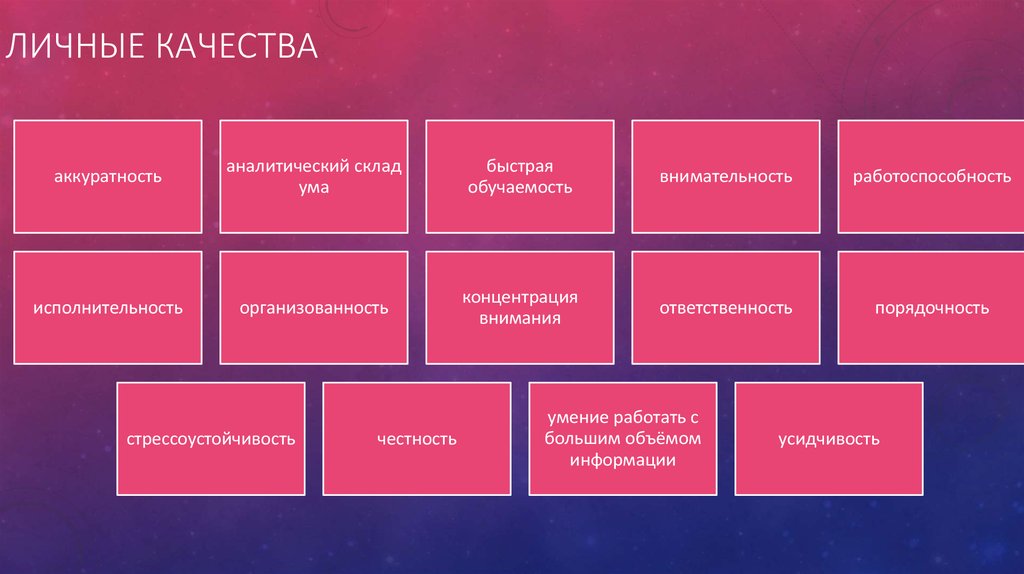 ЛИЧНЫЕ КАЧЕСТВА

аккуратность

аналитический склад ума

быстрая обучаемость

внимательность

работоспособность

исполнительность

организованность

концентрация внимания

ответственность

порядочность

стрессоустойчивость

честность

умение работать с большим объёмом информации

усидчивость